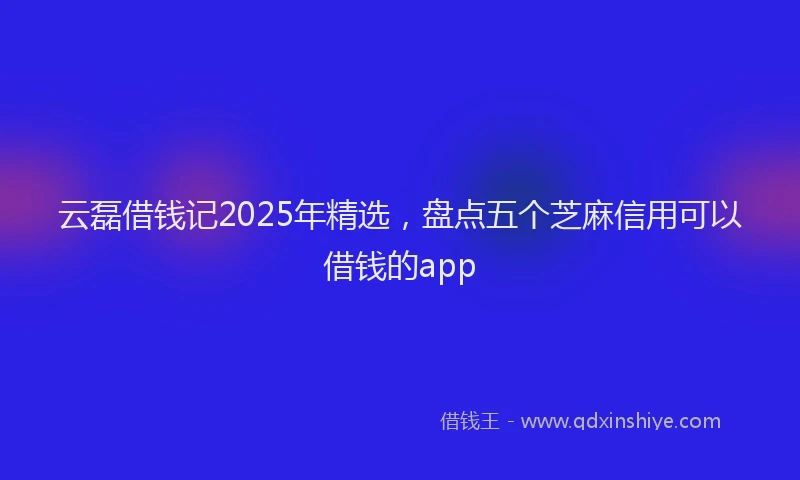 云磊借钱记2025年精选，盘点五个芝麻信用可以借钱的app

借钱王 - www.qdxinshiye.com